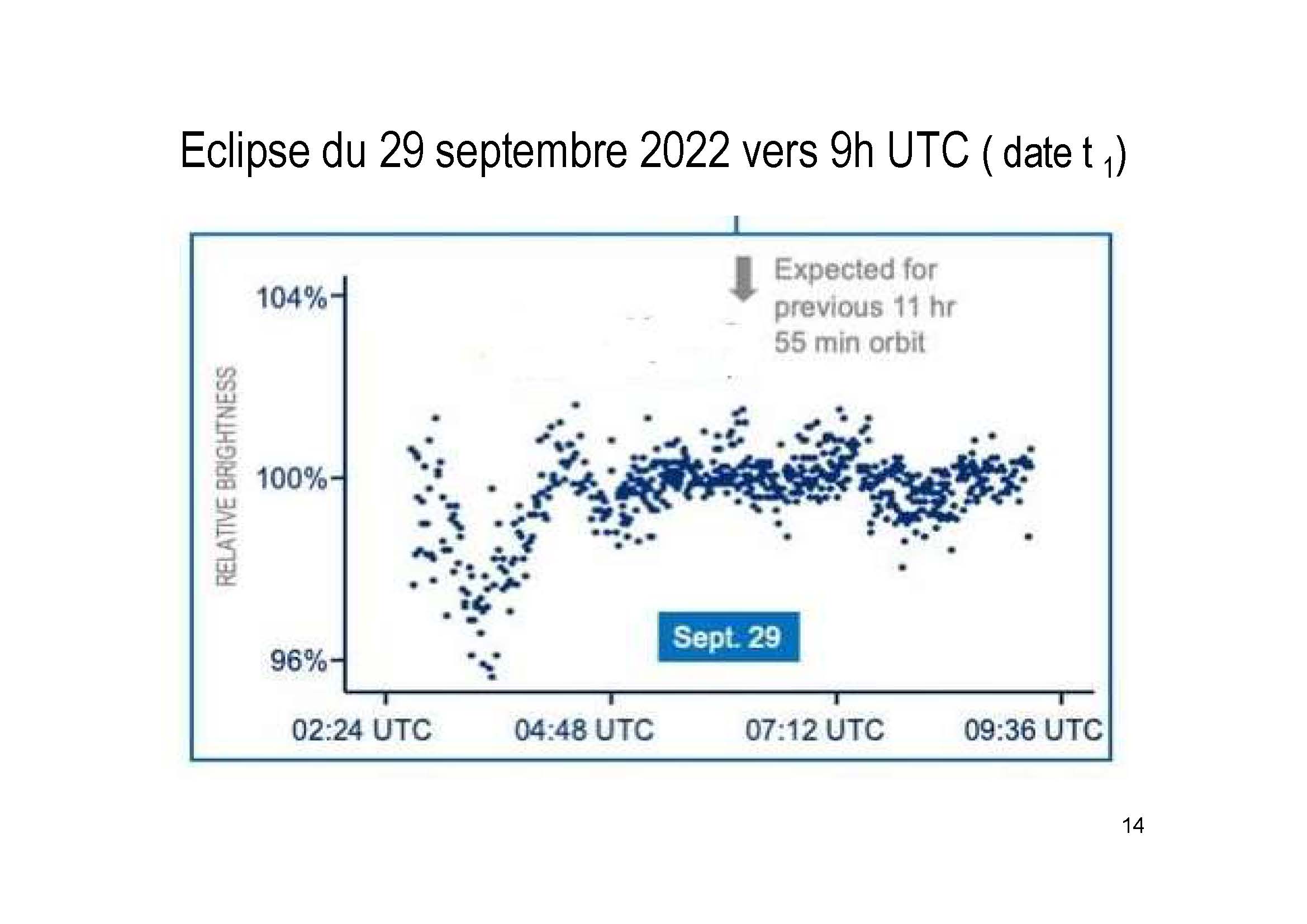 Eclipse du 29 septembre 2022 vers 9h UTC ( date $t_1$)

Expected for previous 11 hr 55 min orbit

104%
100%
96%
RELATIVE BRIGHTNESS

Sept. 29

02:24 UTC
04:48 UTC
07:12 UTC
09:36 UTC

14